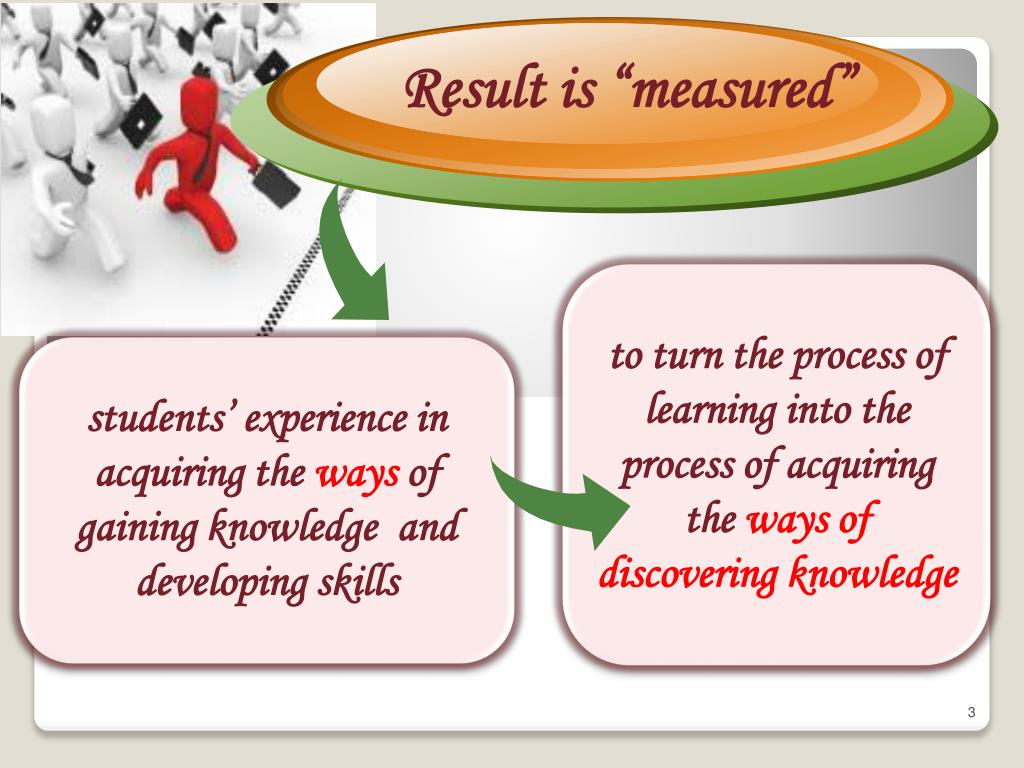 Result is “measured”

students’ experience in acquiring the ways of gaining knowledge and developing skills

to turn the process of learning into the process of acquiring the ways of discovering knowledge

3